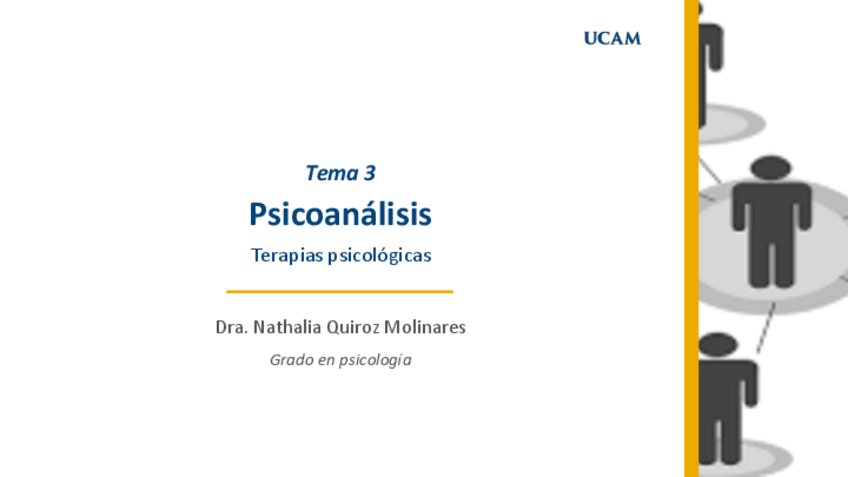 UCAM

Tema 3

Psicoanálisis

Terapias psicológicas

Dra. Nathalia Quiroz Molinares

Grado en psicología